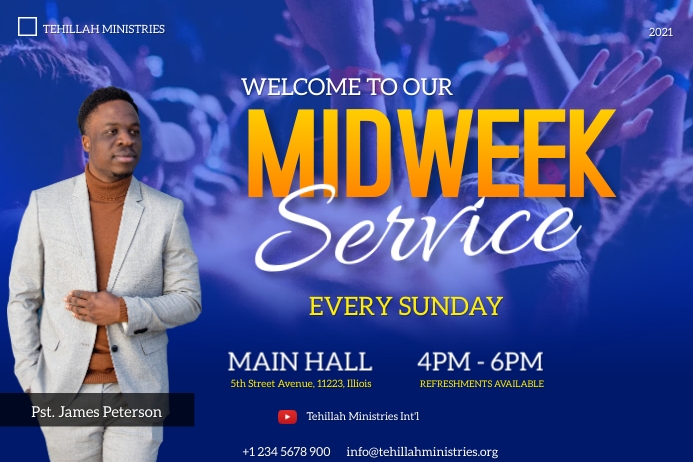 TEHILLAH MINISTRIES

2021

WELCOME TO OUR
MIDWEEK
Service

EVERY SUNDAY

MAIN HALL
5th Street Avenue, 11223, Illiois

4PM - 6PM
REFRESHMENTS AVAILABLE

Pst. James Peterson

Tehillah Ministries Int'l

+1 234 5678 900 info@tehillahministries.org